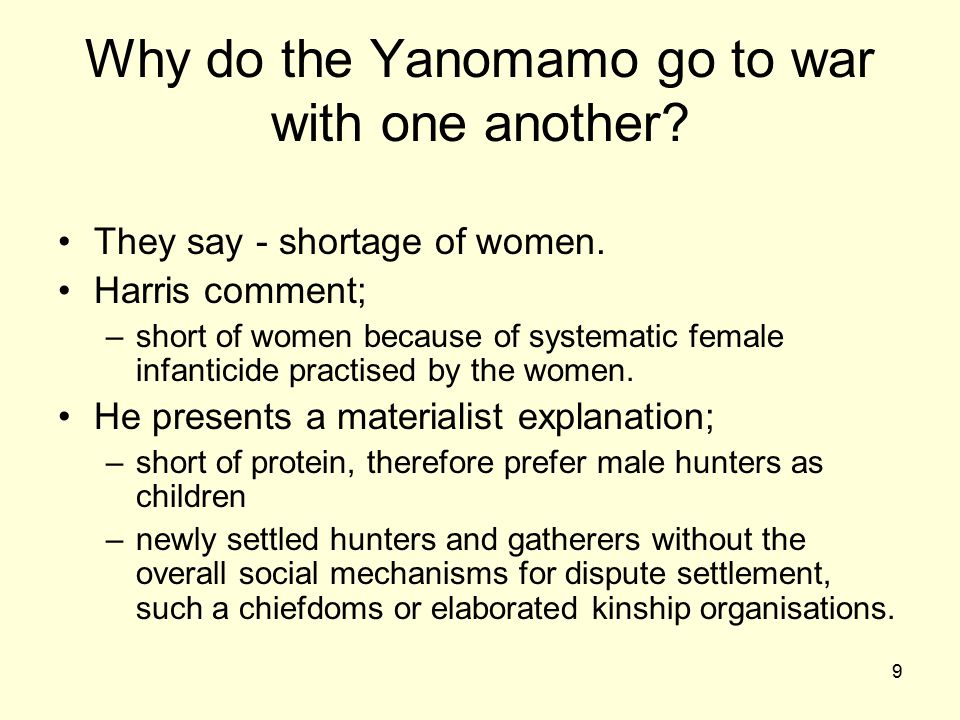 Why do the Yanomamo go to war with one another?

• They say - shortage of women.
• Harris comment;
– short of women because of systematic female infanticide practised by the women.
• He presents a materialist explanation;
– short of protein, therefore prefer male hunters as children
– newly settled hunters and gatherers without the overall social mechanisms for dispute settlement, such a chiefdoms or elaborated kinship organisations.

9